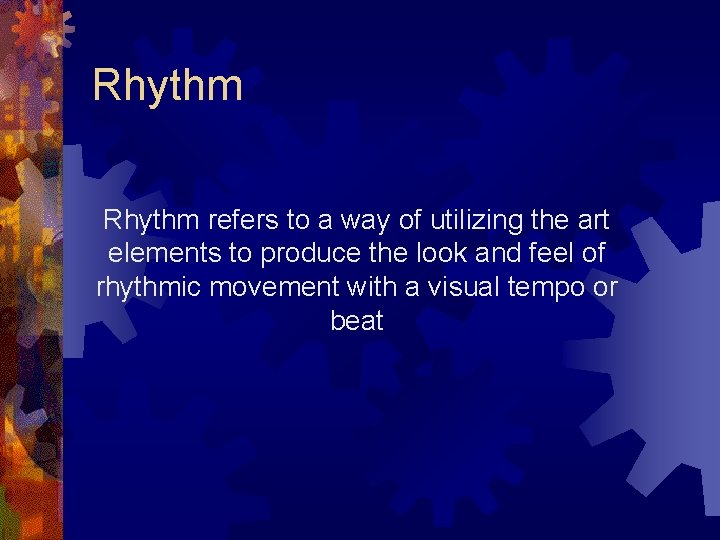 Rhythm

Rhythm refers to a way of utilizing the art elements to produce the look and feel of rhythmic movement with a visual tempo or beat